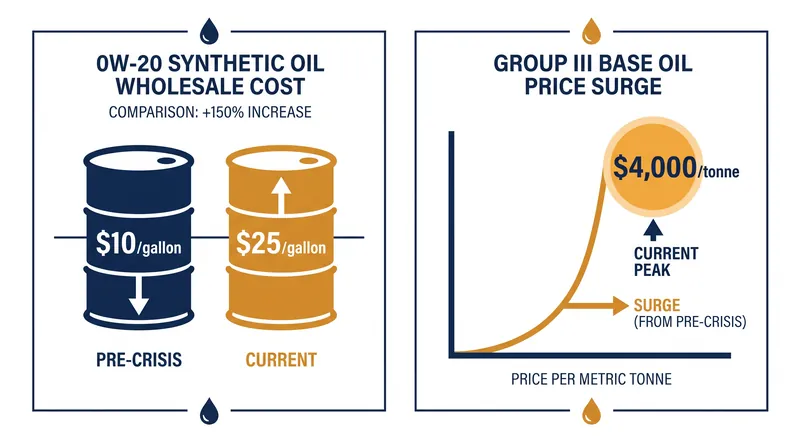 0W-20 SYNTHETIC OIL WHOLESALE COST

COMPARISON: +150% INCREASE

$10/gallon

$25/gallon

PRE-CRISIS

CURRENT

GROUP III BASE OIL PRICE SURGE

$4,000/tonne

CURRENT PEAK

SURGE (FROM PRE-CRISIS)

PRICE PER METRIC TONNE